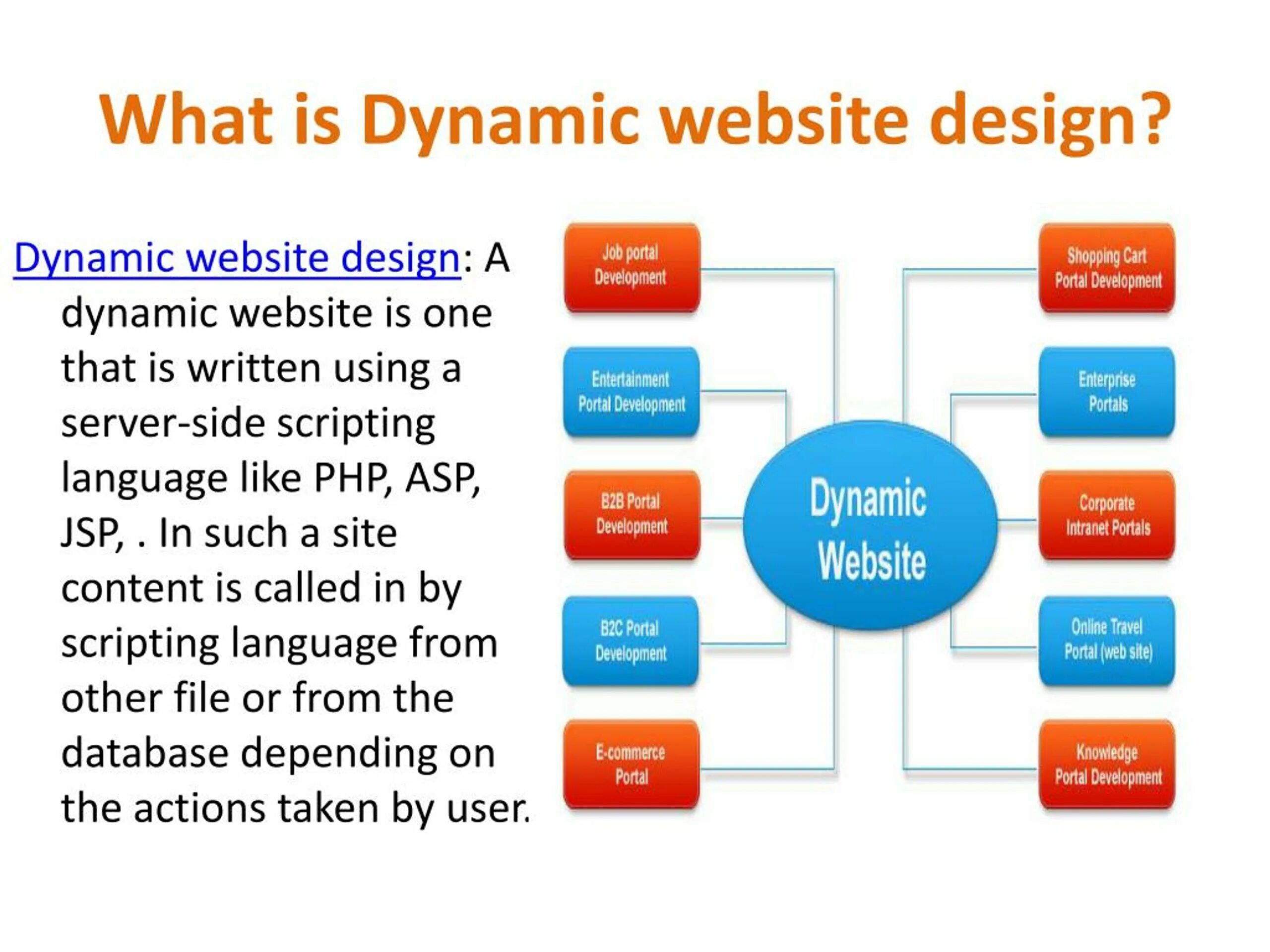 What is Dynamic website design?

Dynamic website design: A dynamic website is one that is written using a server-side scripting language like PHP, ASP, JSP, . In such a site content is called in by scripting language from other file or from the database depending on the actions taken by user.

Job portal Development

Entertainment Portal Development

B2B Portal Development

B2C Portal Development

E-commerce Portal

Dynamic Website

Shopping Cart Portal Development

Enterprise Portals

Corporate Intranet Portals

Online Travel Portal (web site)

Knowledge Portal Development